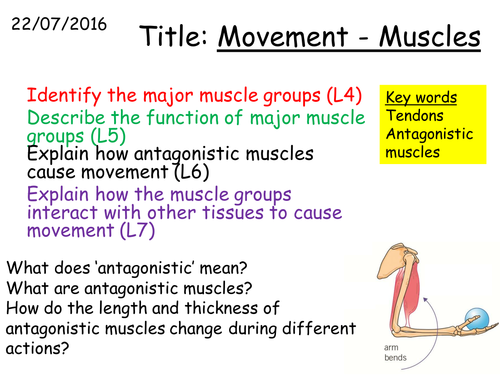 22/07/2016

Title: Movement - Muscles

Identify the major muscle groups (L4)
Describe the function of major muscle groups (L5)
Explain how antagonistic muscles cause movement (L6)
Explain how the muscle groups interact with other tissues to cause movement (L7)

Key words
Tendons
Antagonistic muscles

What does 'antagonistic' mean?
What are antagonistic muscles?
How do the length and thickness of antagonistic muscles change during different actions?

arm bends